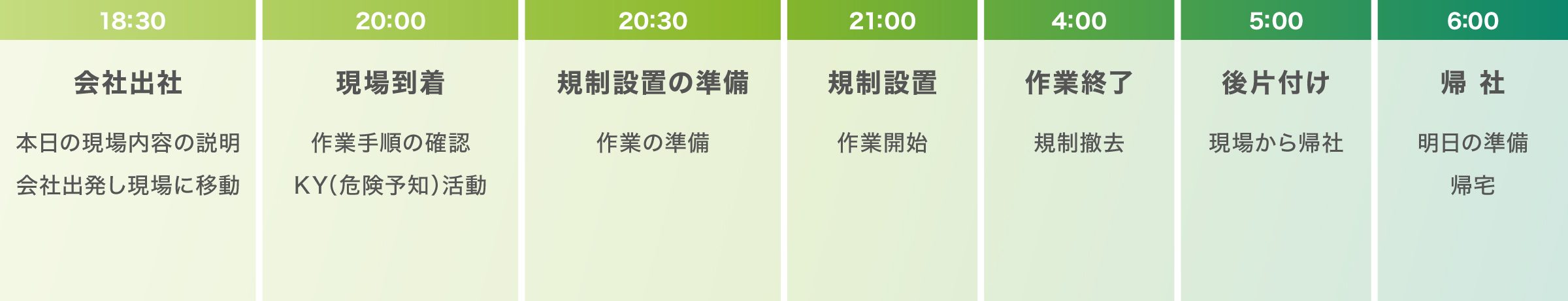 18:30

会社出社

本日の現場内容の説明
会社出発し現場に移動

20:00

現場到着

作業手順の確認
KY(危険予知)活動

20:30

規制設置の準備

作業の準備

21:00

規制設置

作業開始

4:00

作業終了

規制撤去

5:00

後片付け

現場から帰社

6:00

帰 社

明日の準備
帰宅